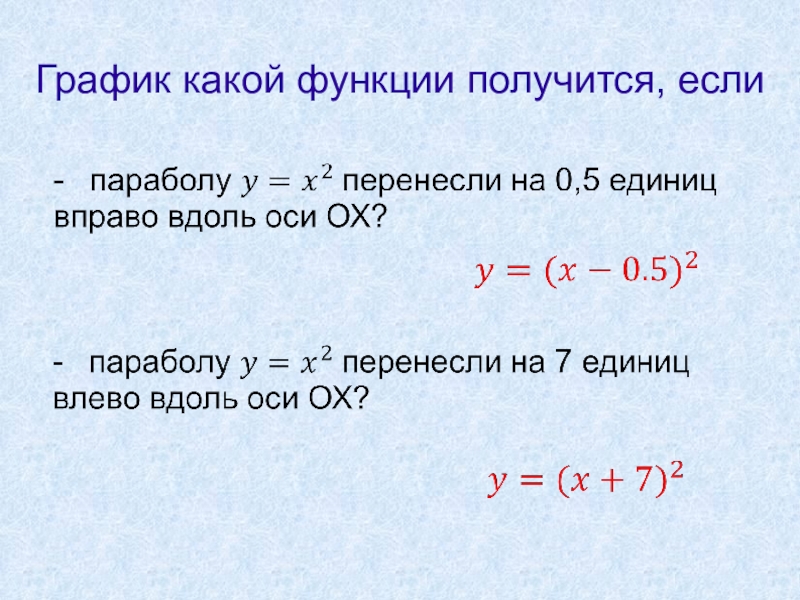 График какой функции получится, если

- параболу $y = x^2$ перенесли на 0,5 единиц вправо вдоль оси ОХ?

$y = (x - 0.5)^2$

- параболу $y = x^2$ перенесли на 7 единиц влево вдоль оси ОХ?

$y = (x + 7)^2$